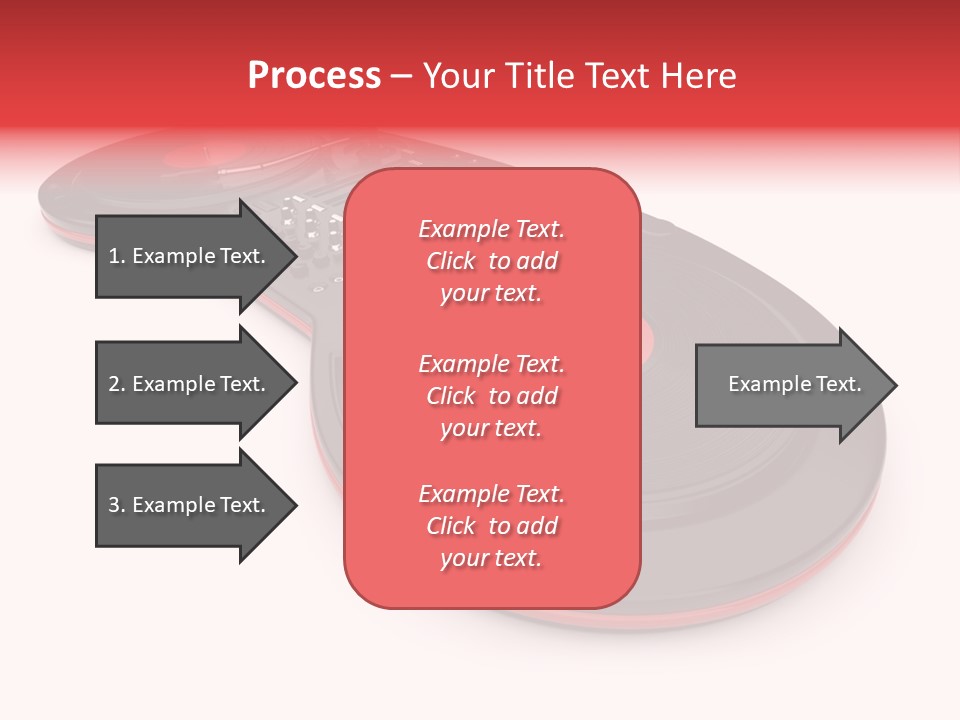 Process – Your Title Text Here

1. Example Text.

2. Example Text.

3. Example Text.

Example Text. Click to add your text.

Example Text. Click to add your text.

Example Text. Click to add your text.

Example Text.